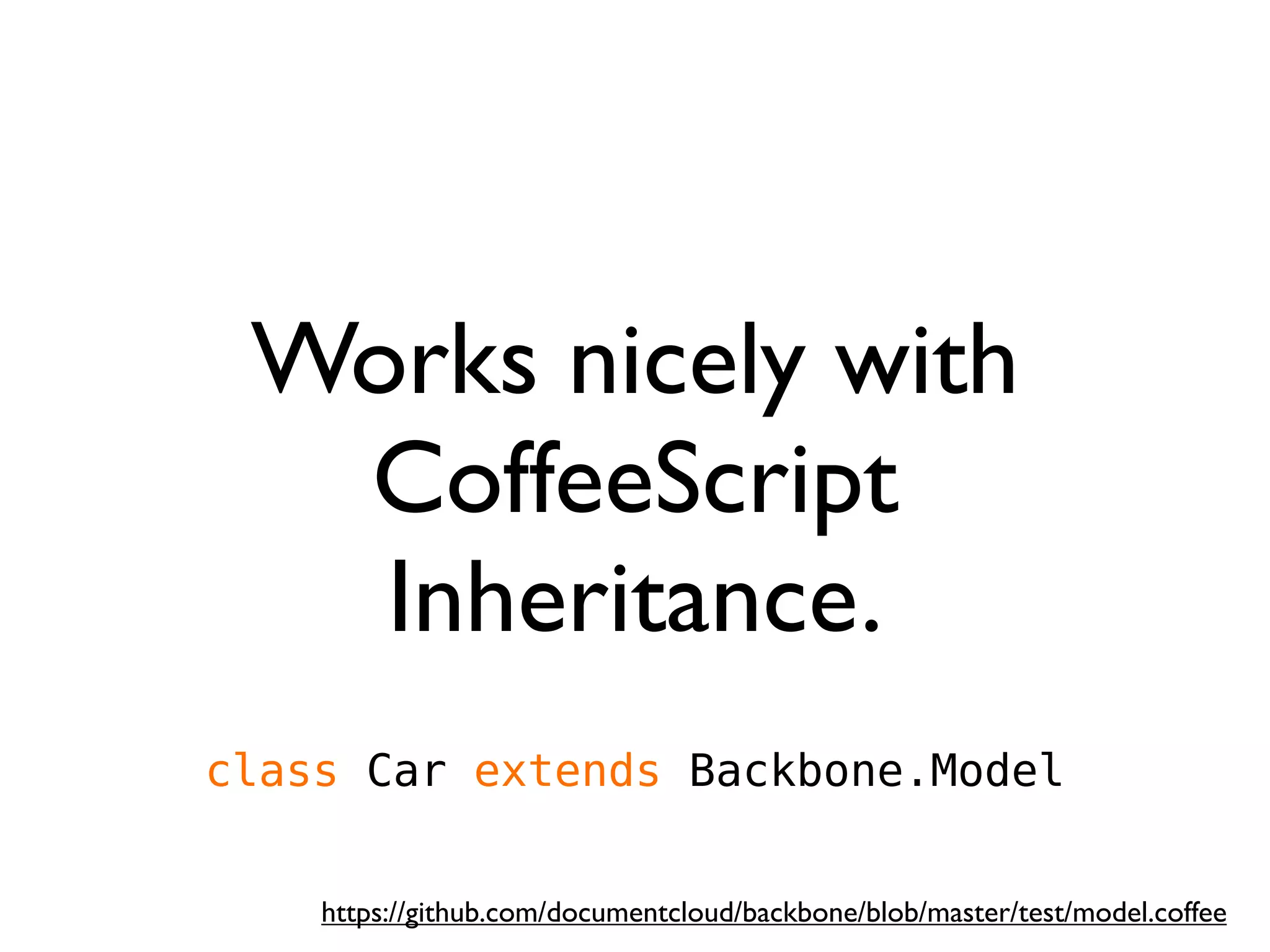 Works nicely with CoffeeScript Inheritance.

class Car extends Backbone.Model

https://github.com/documentcloud/backbone/blob/master/test/model.coffee